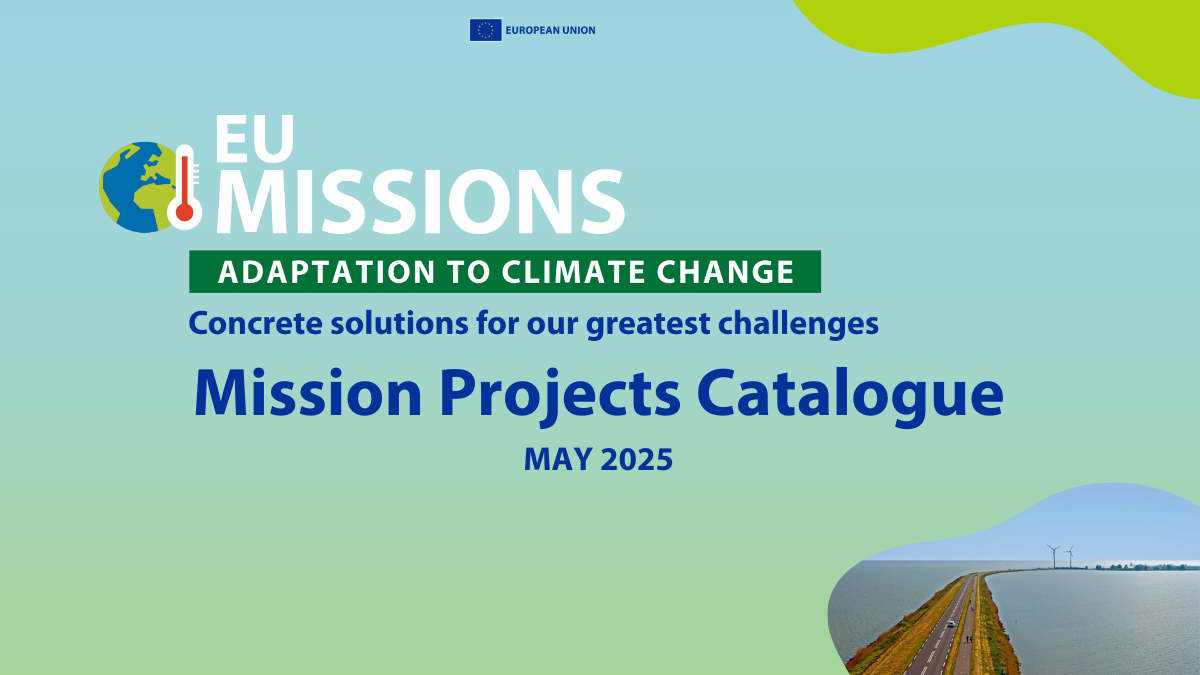 EUROPEAN UNION

EU MISSIONS

ADAPTATION TO CLIMATE CHANGE

Concrete solutions for our greatest challenges

Mission Projects Catalogue

MAY 2025